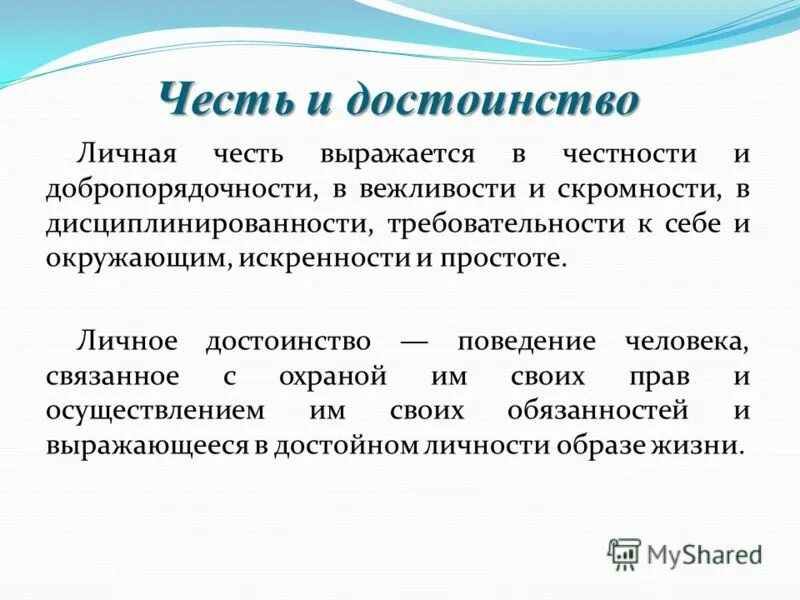 Честь и достоинство

Личная честь выражается в честности и добропорядочности, в вежливости и скромности, в дисциплинированности, требовательности к себе и окружающим, искренности и простоте.

Личное достоинство — поведение человека, связанное с охраной им своих прав и осуществлением им своих обязанностей и выражающееся в достойном личности образе жизни.

MyShared